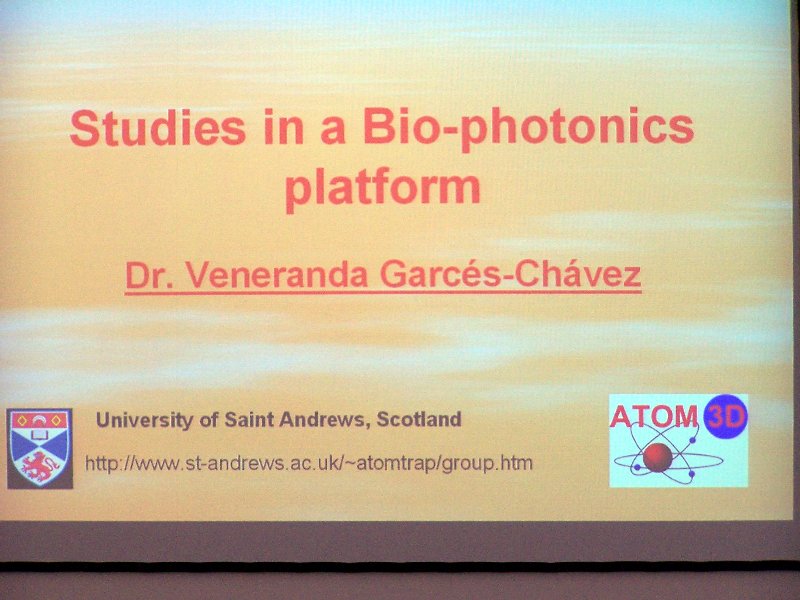 Studies in a Bio-photonics platform

Dr. Veneranda Garcés-Chávez

University of Saint Andrews, Scotland

http://www.st-andrews.ac.uk/~atomtrap/group.htm

ATOM 3D